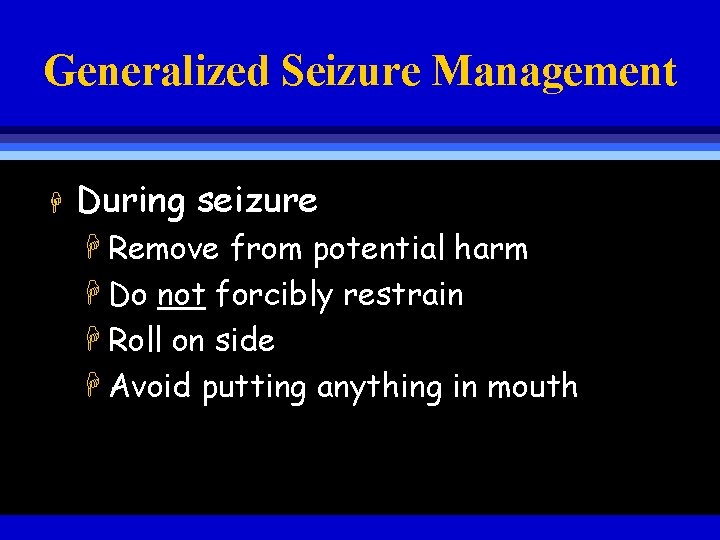 Generalized Seizure Management

During seizure

Remove from potential harm

Do not forcibly restrain

Roll on side

Avoid putting anything in mouth